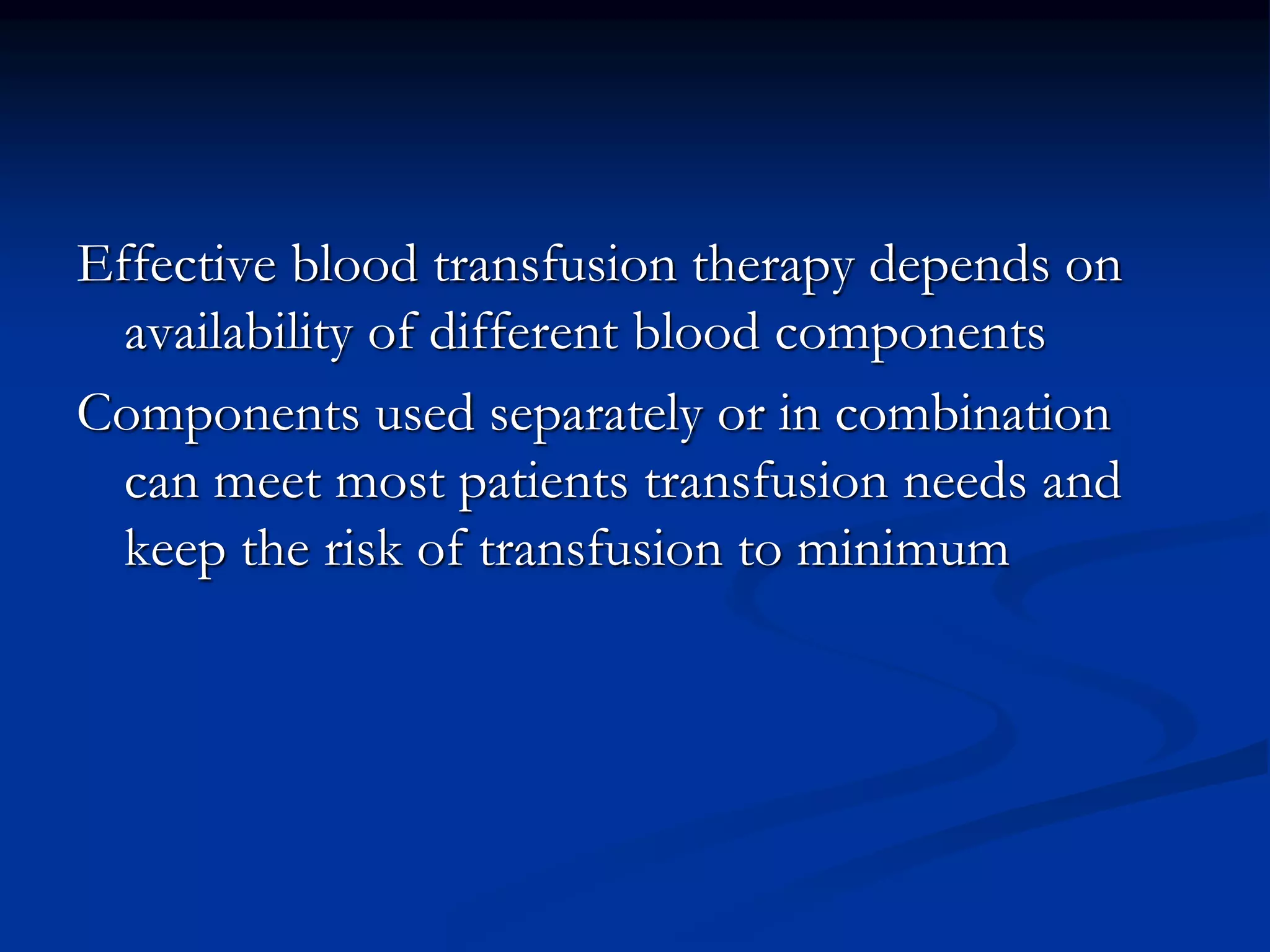 Effective blood transfusion therapy depends on availability of different blood components

Components used separately or in combination can meet most patients transfusion needs and keep the risk of transfusion to minimum